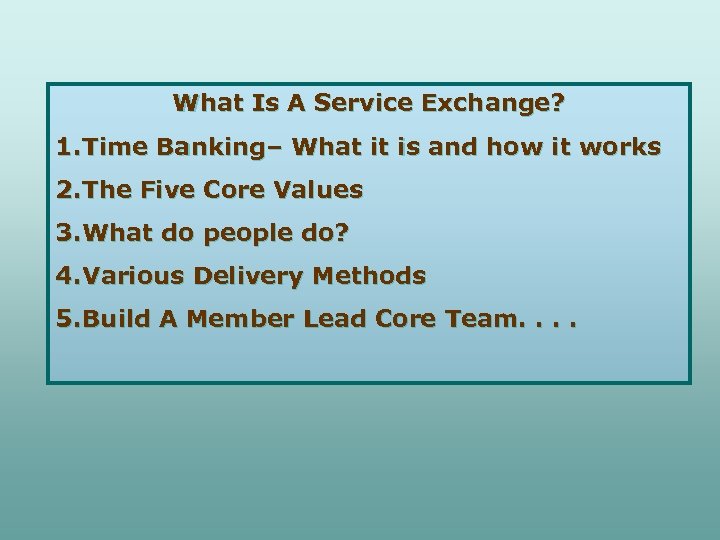 What Is A Service Exchange?

1.Time Banking– What it is and how it works

2.The Five Core Values

3.What do people do?

4.Various Delivery Methods

5.Build A Member Lead Core Team. . . .